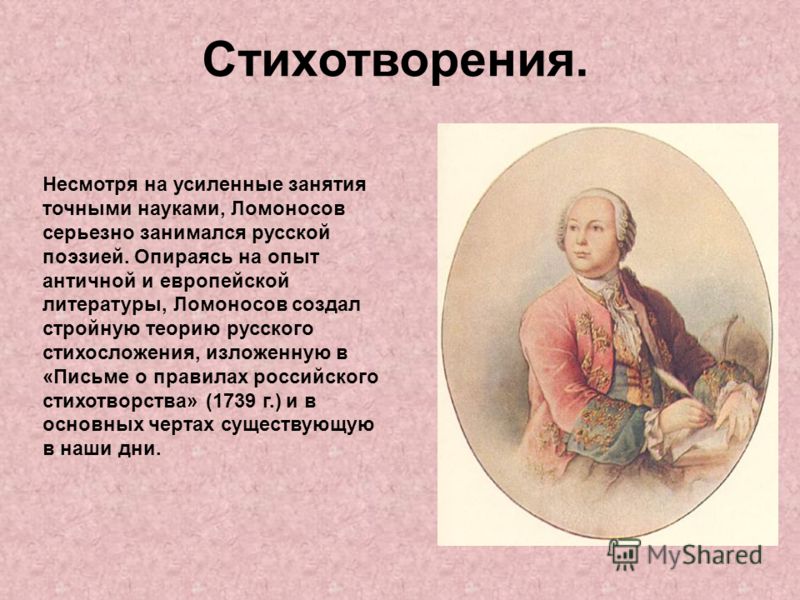 Стихотворения.

Несмотря на усиленные занятия точными науками, Ломоносов серьезно занимался русской поэзией. Опираясь на опыт античной и европейской литературы, Ломоносов создал стройную теорию русского стихосложения, изложенную в «Письме о правилах российского стихотворства» (1739 г.) и в основных чертах существующую в наши дни.

MyShared